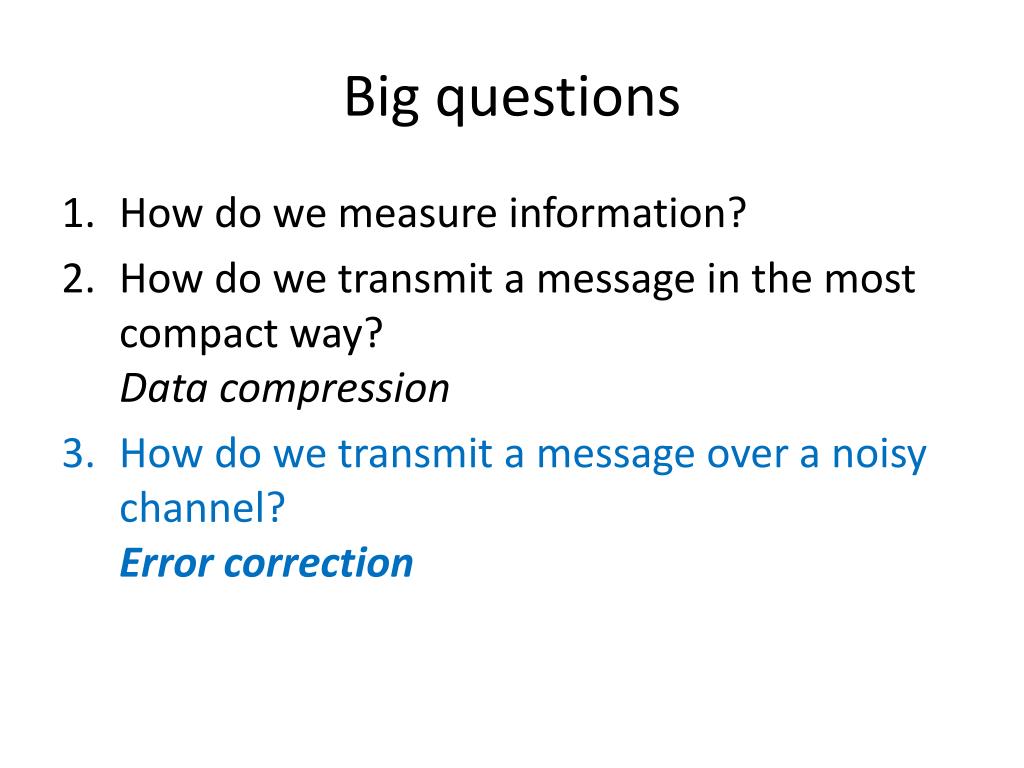 Big questions

1. How do we measure information?
2. How do we transmit a message in the most compact way?
Data compression
3. How do we transmit a message over a noisy channel?
Error correction